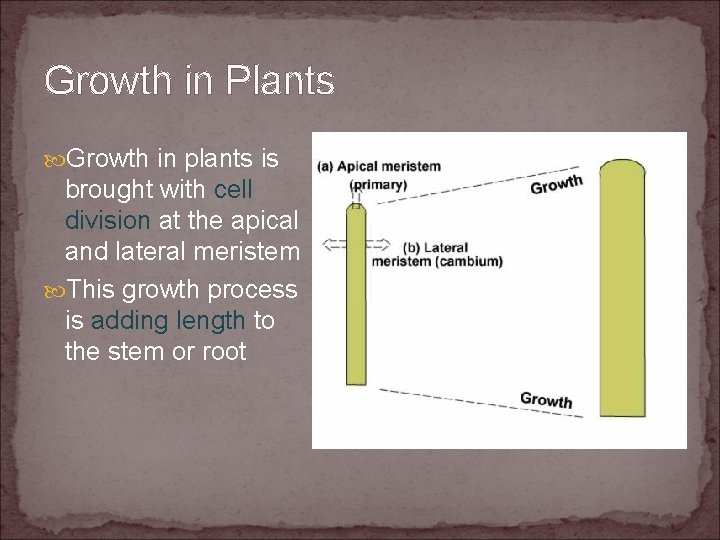 Growth in Plants

Growth in plants is brought with cell division at the apical and lateral meristem

This growth process is adding length to the stem or root

(a) Apical meristem (primary)

Growth

(b) Lateral meristem (cambium)

Growth